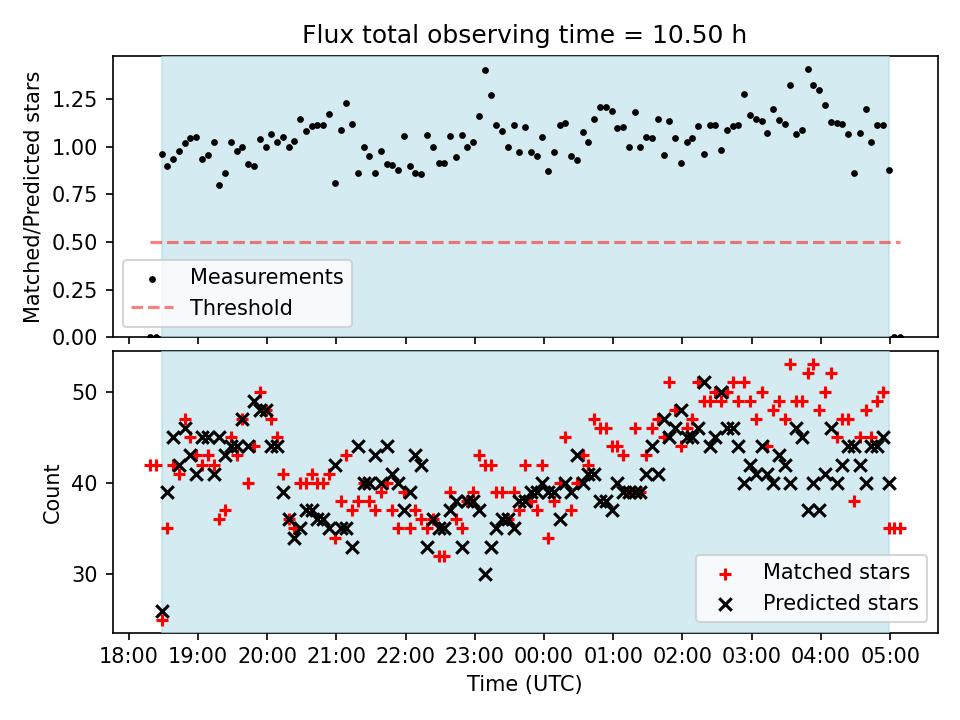 Flux total observing time = 10.50 h

Matched/Predicted stars

1.25
1.00
0.75
0.50
0.25
0.00

Measurements
Threshold

Count

50
40
30

Matched stars
Predicted stars

18:00 19:00 20:00 21:00 22:00 23:00 00:00 01:00 02:00 03:00 04:00 05:00

Time (UTC)